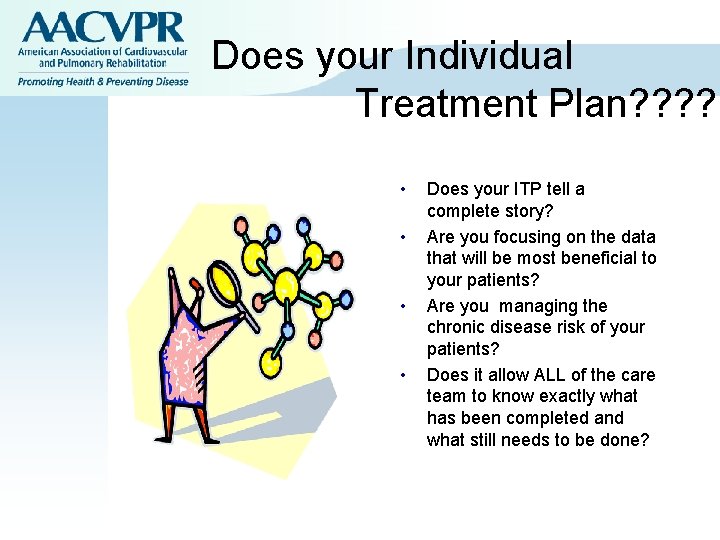 AACVPR
American Association of Cardiovascular and Pulmonary Rehabilitation
Promoting Health & Preventing Disease

Does your Individual Treatment Plan????

• Does your ITP tell a complete story?
• Are you focusing on the data that will be most beneficial to your patients?
• Are you managing the chronic disease risk of your patients?
• Does it allow ALL of the care team to know exactly what has been completed and what still needs to be done?